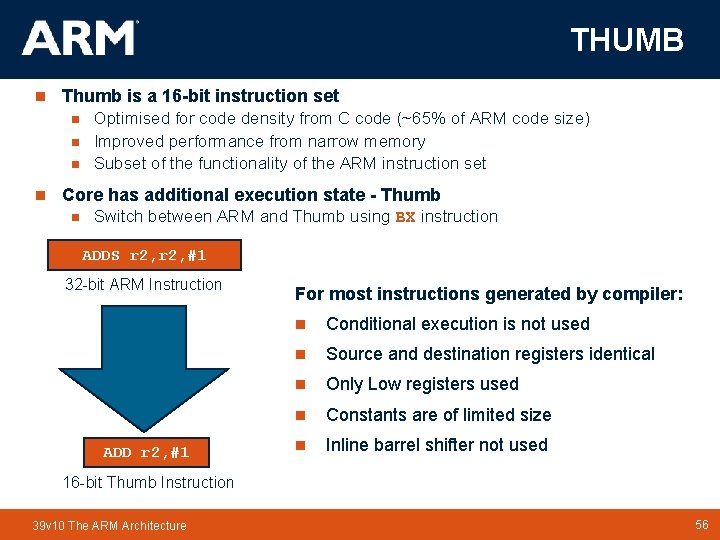 ARM

THUMB

• Thumb is a 16-bit instruction set
  • Optimised for code density from C code (~65% of ARM code size)
  • Improved performance from narrow memory
  • Subset of the functionality of the ARM instruction set

• Core has additional execution state - Thumb
  • Switch between ARM and Thumb using BX instruction

ADDS r2,r2,#1

32-bit ARM Instruction

ADD r2,#1

16-bit Thumb Instruction

For most instructions generated by compiler:

• Conditional execution is not used

• Source and destination registers identical

• Only Low registers used

• Constants are of limited size

• Inline barrel shifter not used

39v10 The ARM Architecture

56